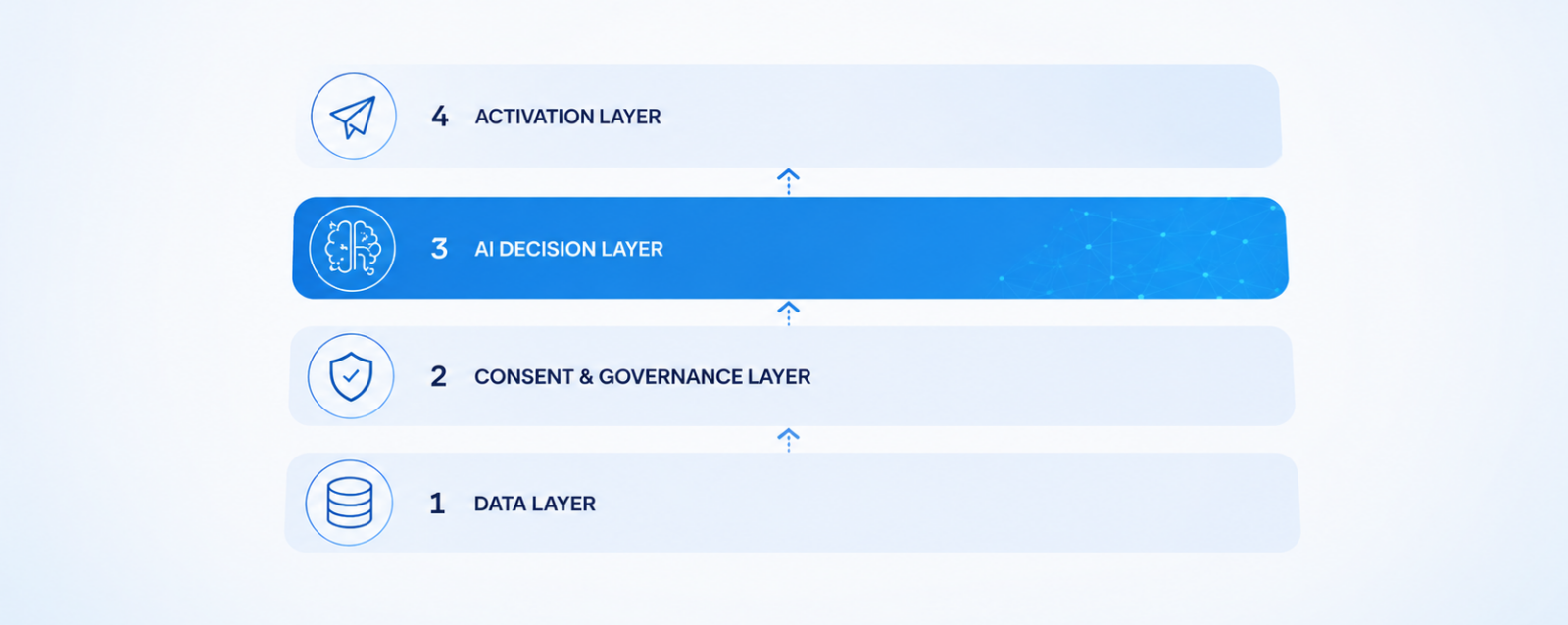 4 ACTIVATION LAYER

3 AI DECISION LAYER

2 CONSENT & GOVERNANCE LAYER

1 DATA LAYER